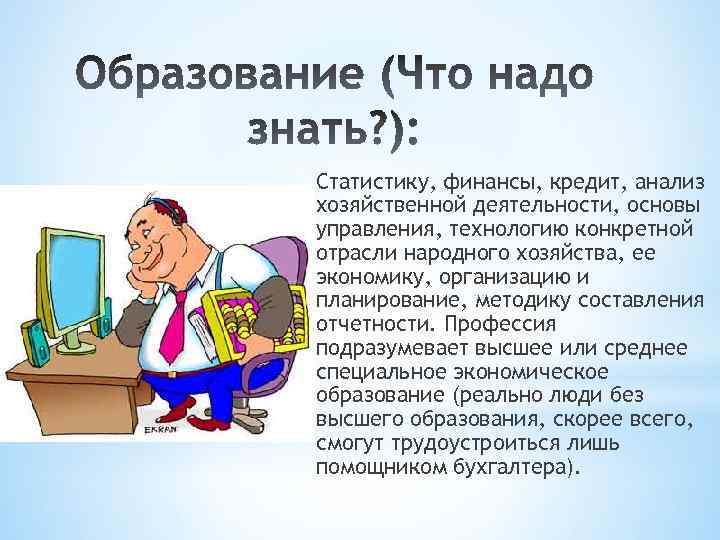 Образование (Что надо знать?):

Статистику, финансы, кредит, анализ хозяйственной деятельности, основы управления, технологию конкретной отрасли народного хозяйства, ее экономику, организацию и планирование, методику составления отчетности. Профессия подразумевает высшее или среднее специальное экономическое образование (реально люди без высшего образования, скорее всего, смогут трудоустроиться лишь помощником бухгалтера).

EKRAN